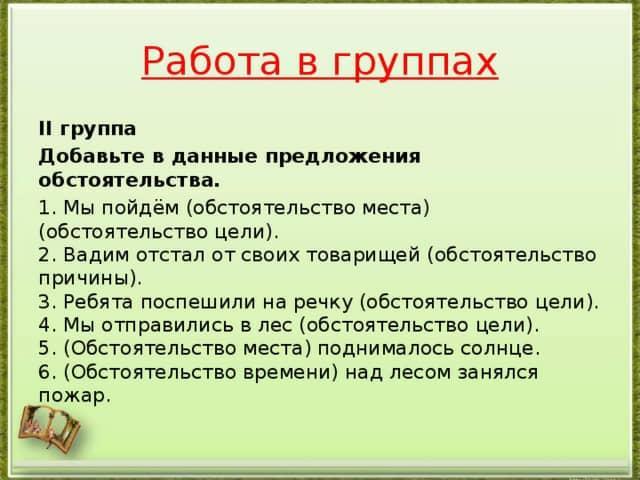 Работа в группах

II группа

Добавьте в данные предложения обстоятельства.

1. Мы пойдём (обстоятельство места) (обстоятельство цели).
2. Вадим отстал от своих товарищей (обстоятельство причины).
3. Ребята поспешили на речку (обстоятельство цели).
4. Мы отправились в лес (обстоятельство цели).
5. (Обстоятельство места) поднималось солнце.
6. (Обстоятельство времени) над лесом занялся пожар.